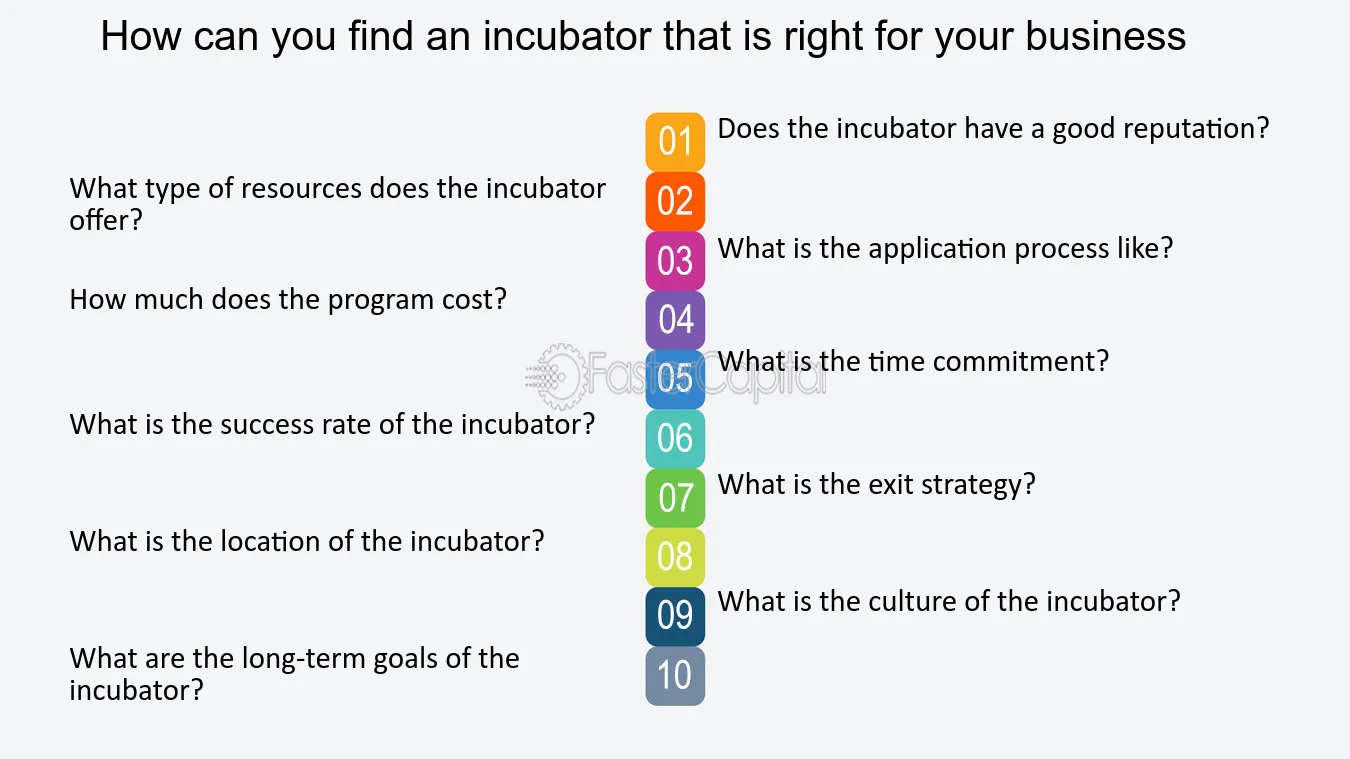 How can you find an incubator that is right for your business

01 Does the incubator have a good reputation?

02 What type of resources does the incubator offer?

03 What is the application process like?

04 How much does the program cost?

05 What is the time commitment?

06 What is the success rate of the incubator?

07 What is the exit strategy?

08 What is the location of the incubator?

09 What is the culture of the incubator?

10 What are the long-term goals of the incubator?

FasterCapital